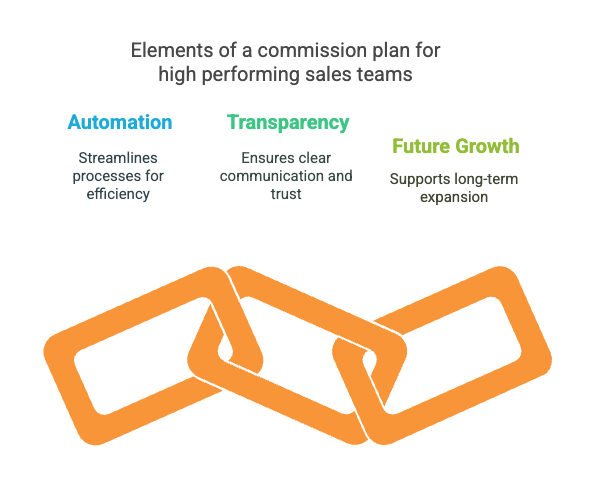 Elements of a commission plan for high performing sales teams

Automation

Streamlines processes for efficiency

Transparency

Ensures clear communication and trust

Future Growth

Supports long-term expansion